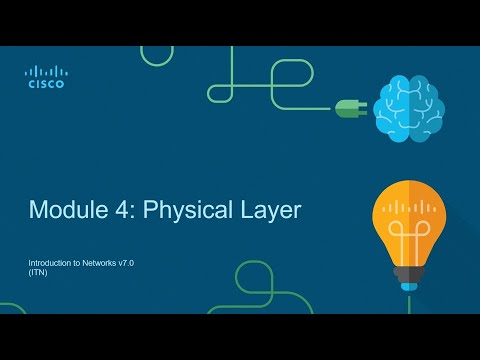 CISCO

Module 4: Physical Layer

Introduction to Networks v7.0 (ITN)